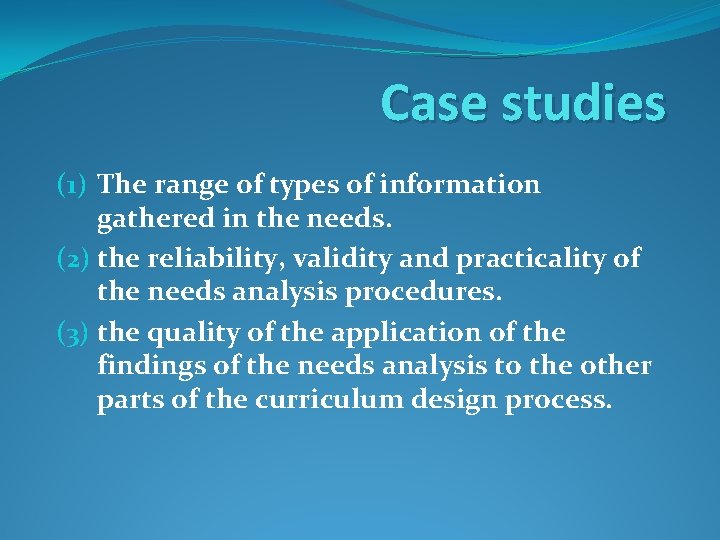 Case studies

(1) The range of types of information gathered in the needs.
(2) the reliability, validity and practicality of the needs analysis procedures.
(3) the quality of the application of the findings of the needs analysis to the other parts of the curriculum design process.